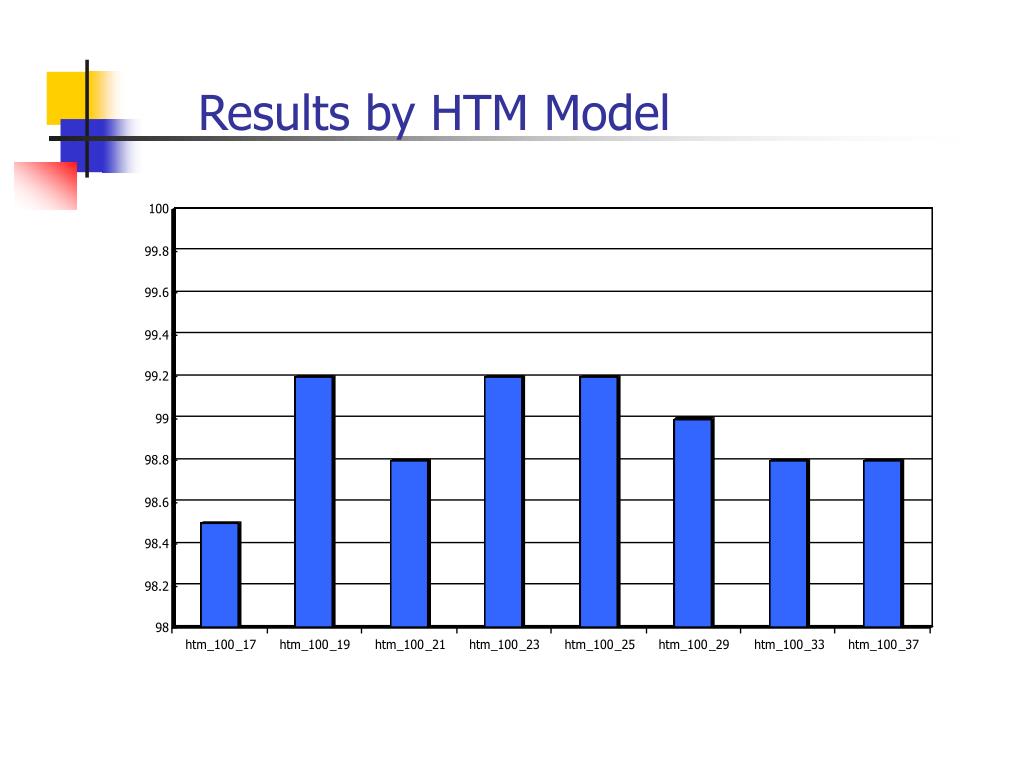 Results by HTM Model

100
99.8
99.6
99.4
99.2
99
98.8
98.6
98.4
98.2
98

htm_100_17 htm_100_19 htm_100_21 htm_100_23 htm_100_25 htm_100_29 htm_100_33 htm_100_37